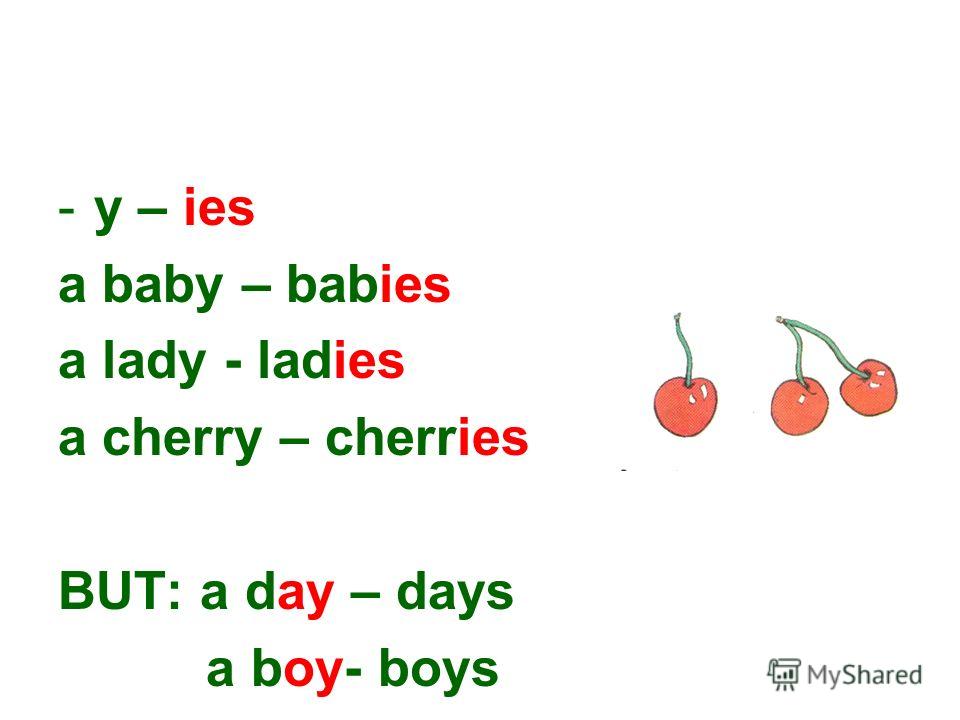 - y – ies

a baby – babies

a lady - ladies

a cherry – cherries

BUT: a day – days

a boy- boys

MyShared